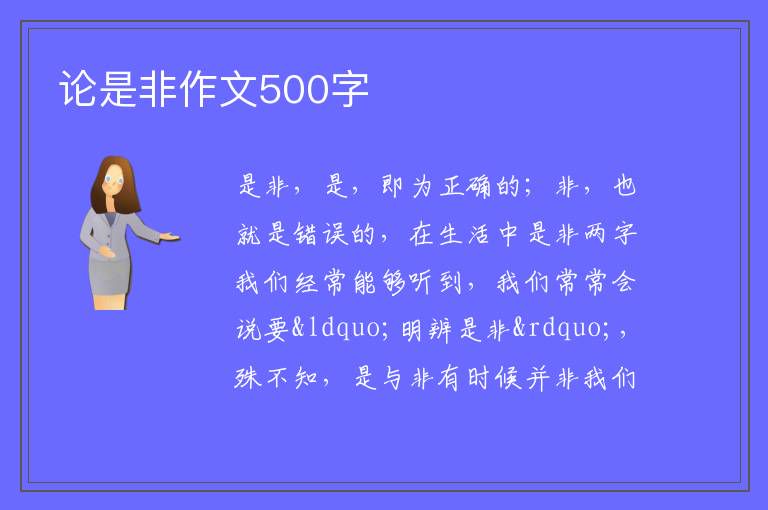 论是非作文500字

是非，是，即为正确的；非，也就是错误的，在生活中是非两字我们经常能够听到，我们常常会说要&ldquo;明辨是非&rdquo;，殊不知，是与非有时候并非我们